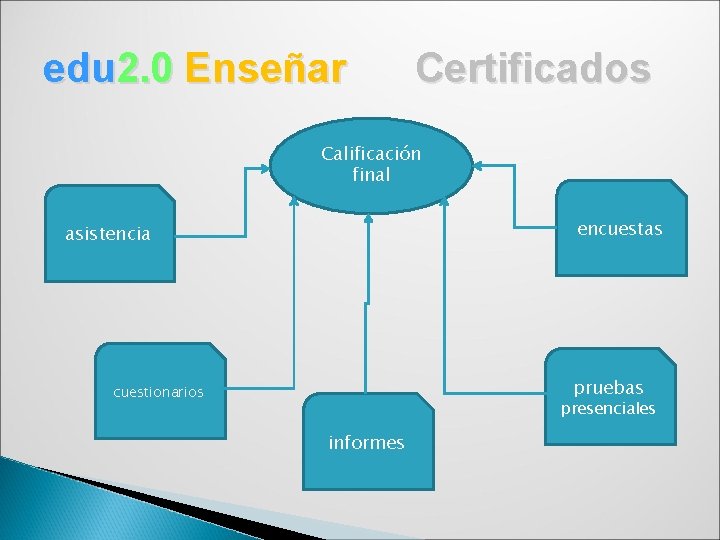 edu2.0 Enseñar Certificados

Calificación final

asistencia

encuestas

cuestionarios

informes

pruebas presenciales